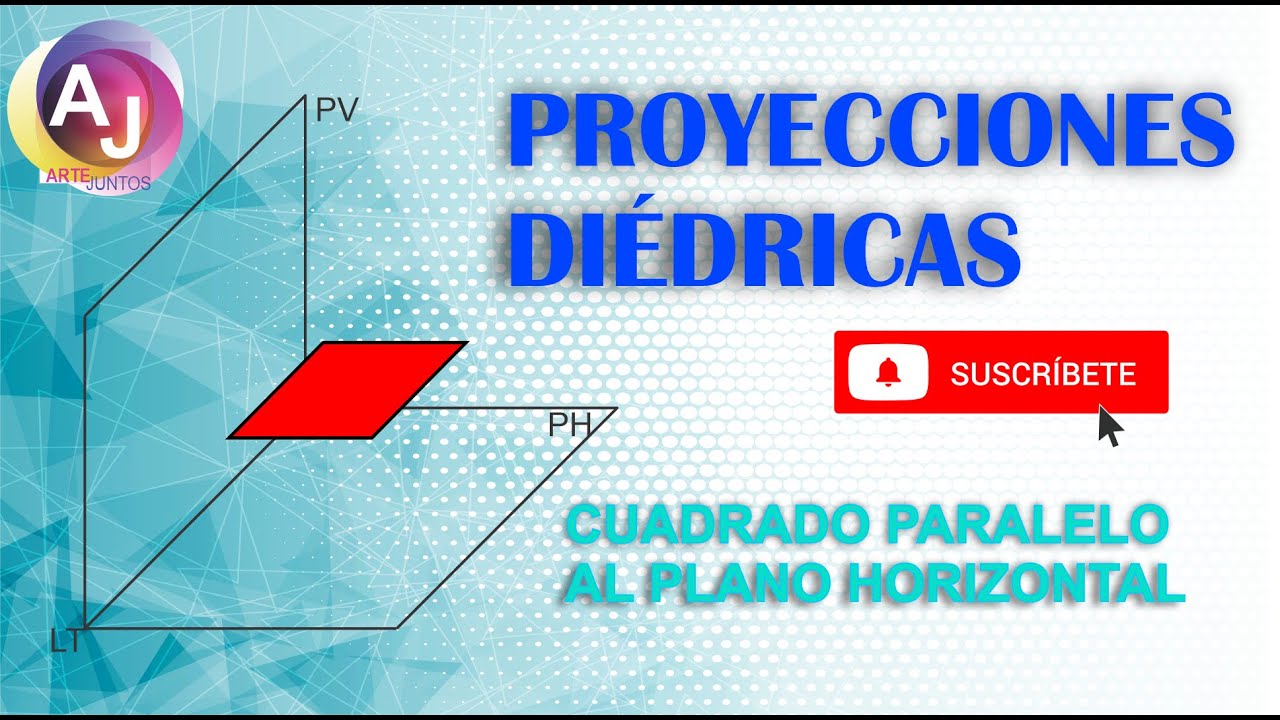 AJ
ARTE JUNTOS

PV

PH

LT

PROYECCIONES DIÉDRICAS

SUSCRÍBETE

CUADRADO PARALELO AL PLANO HORIZONTAL